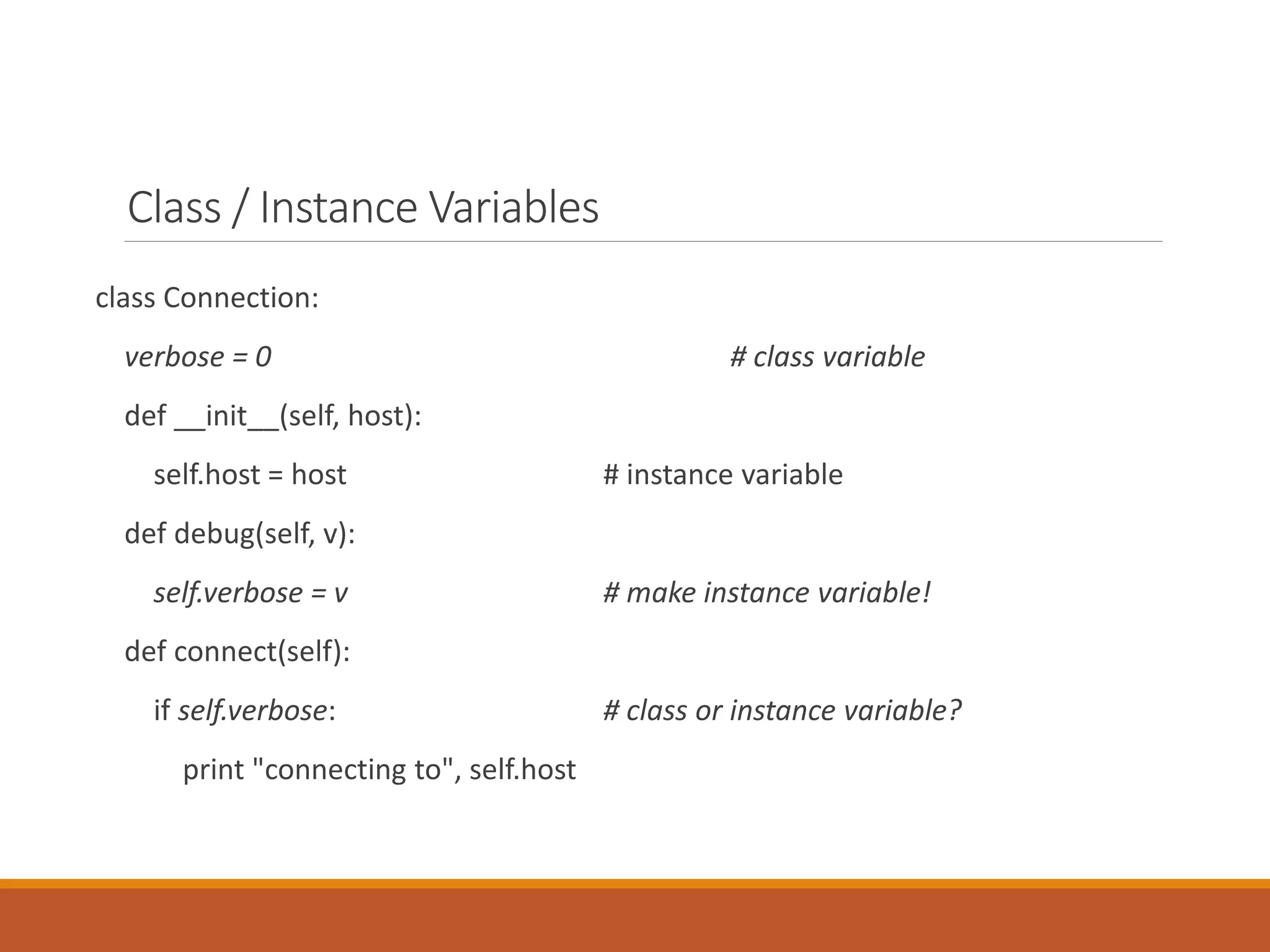 Class / Instance Variables

class Connection:

verbose = 0 # class variable

def \_\_init\_\_(self, host):

self.host = host # instance variable

def debug(self, v):

self.verbose = v # make instance variable!

def connect(self):

if self.verbose: # class or instance variable?

print "connecting to", self.host